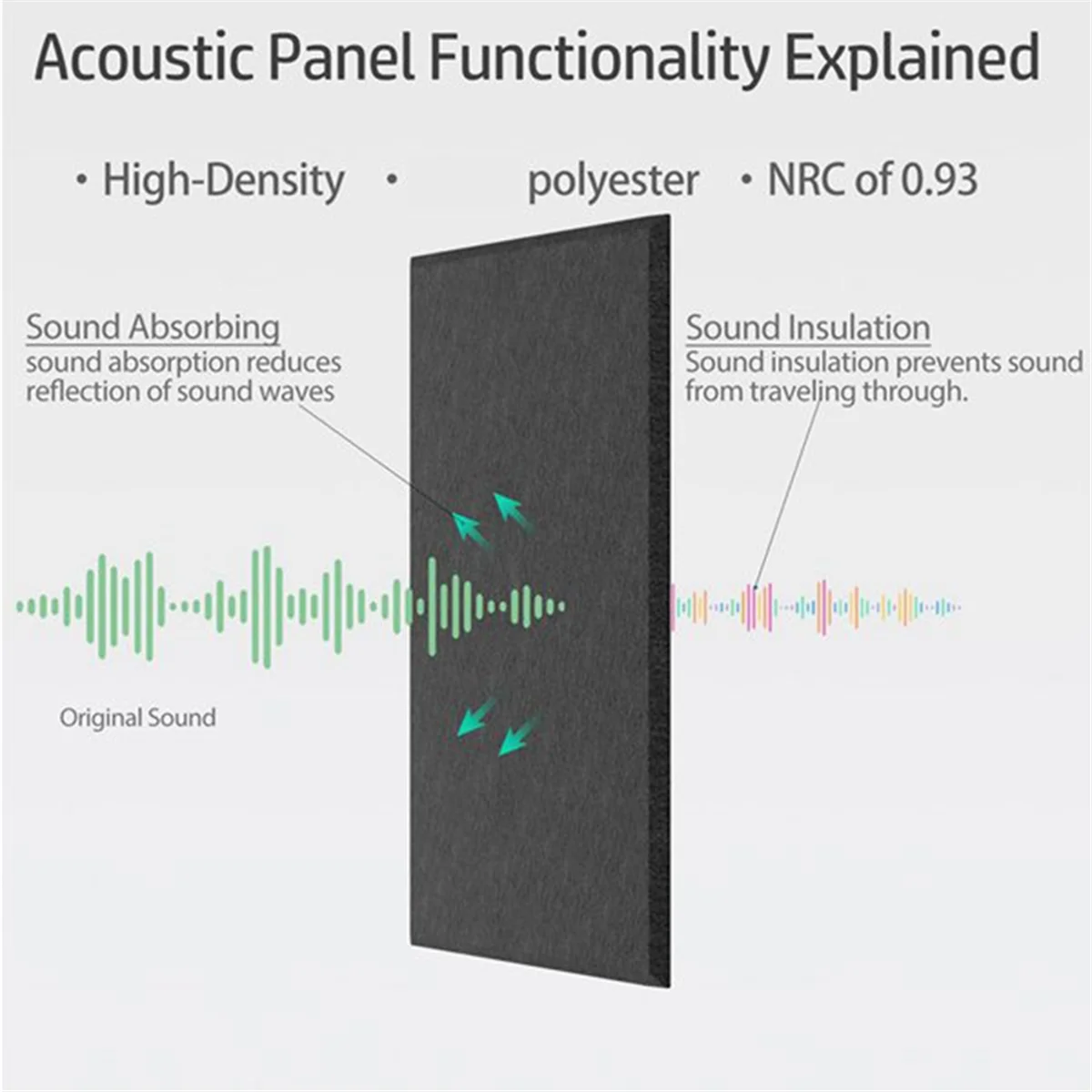 Acoustic Panel Functionality Explained

• High-Density • polyester • NRC of 0.93

Sound Absorbing
sound absorption reduces reflection of sound waves

Sound Insulation
Sound insulation prevents sound from traveling through.

Original Sound